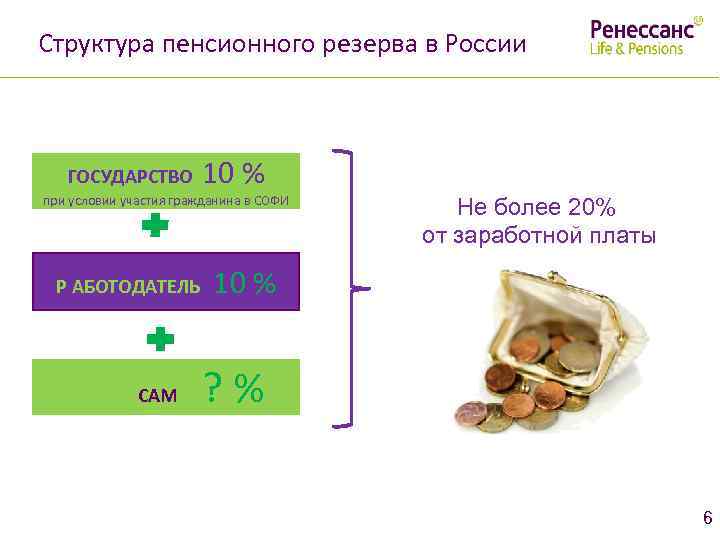 Структура пенсионного резерва в России

Ренессанс
Life & Pensions

ГОСУДАРСТВО 10 %
при условии участия гражданина в СОФИ

Р АБОТОДАТЕЛЬ 10 %

САМ ? %

Не более 20%
от заработной платы

6